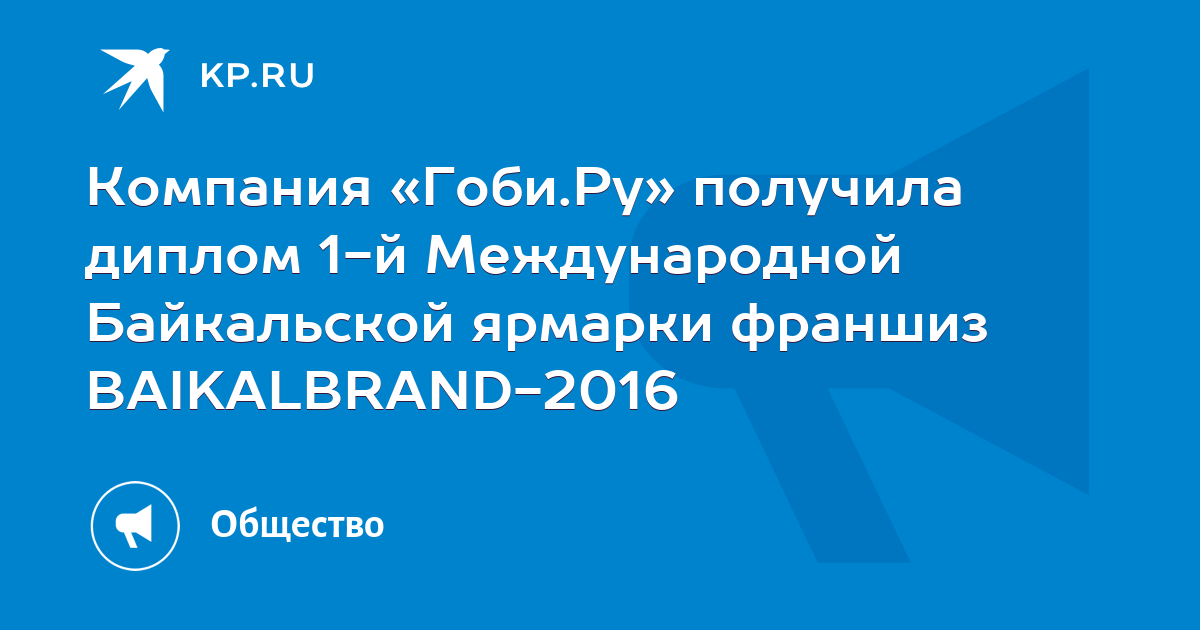 KP.RU

Компания «Гоби.Ру» получила диплом 1-й Международной Байкальской ярмарки франшиз BAIKALBRAND-2016

Общество